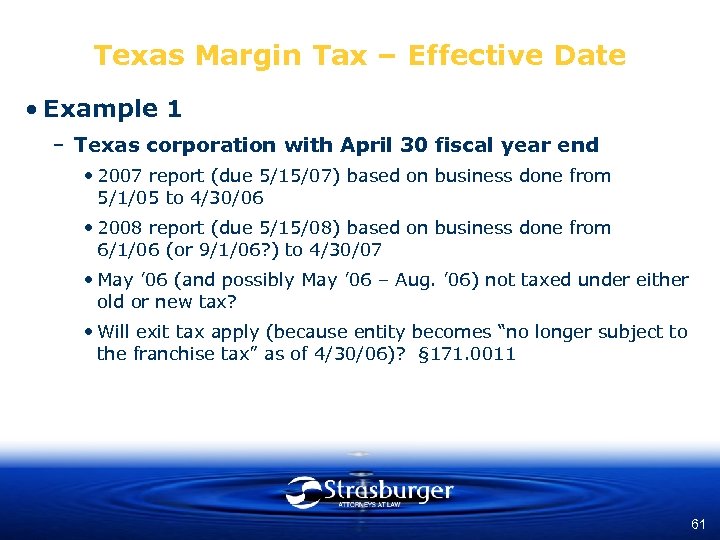 Texas Margin Tax – Effective Date

• Example 1

– Texas corporation with April 30 fiscal year end

• 2007 report (due 5/15/07) based on business done from 5/1/05 to 4/30/06

• 2008 report (due 5/15/08) based on business done from 6/1/06 (or 9/1/06?) to 4/30/07

• May '06 (and possibly May '06 – Aug. '06) not taxed under either old or new tax?

• Will exit tax apply (because entity becomes "no longer subject to the franchise tax" as of 4/30/06)? §171.0011

Strasburger
ATTORNEYS AT LAW

61